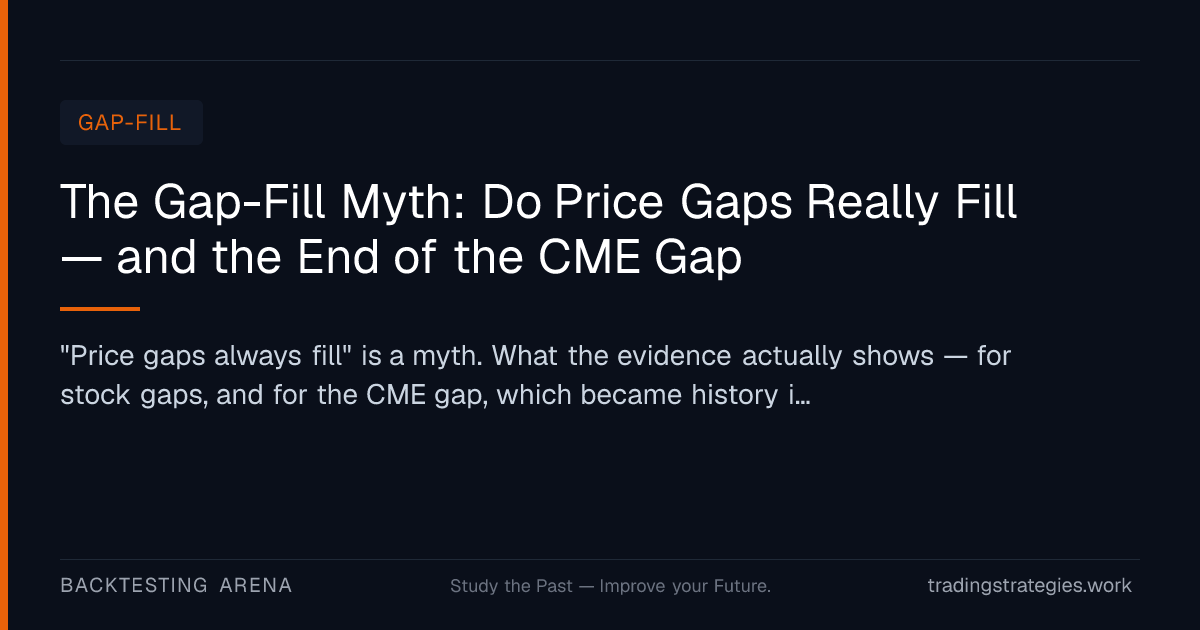 GAP-FILL

The Gap-Fill Myth: Do Price Gaps Really Fill — and the End of the CME Gap

"Price gaps always fill" is a myth. What the evidence actually shows — for stock gaps, and for the CME gap, which became history i...

BACKTESTING ARENA

Study the Past — Improve your Future.

tradingstrategies.work